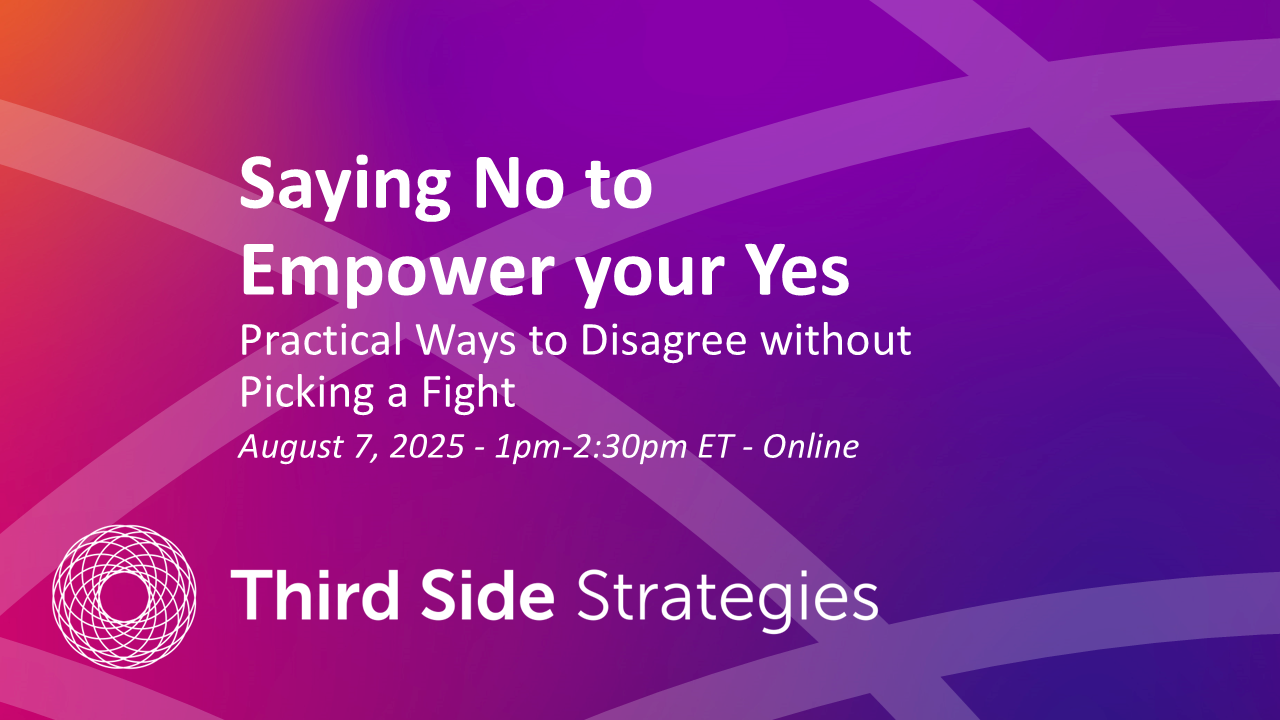 Saying No to Empower your Yes

Practical Ways to Disagree without Picking a Fight

August 7, 2025 - 1pm-2:30pm ET - Online

Third Side Strategies